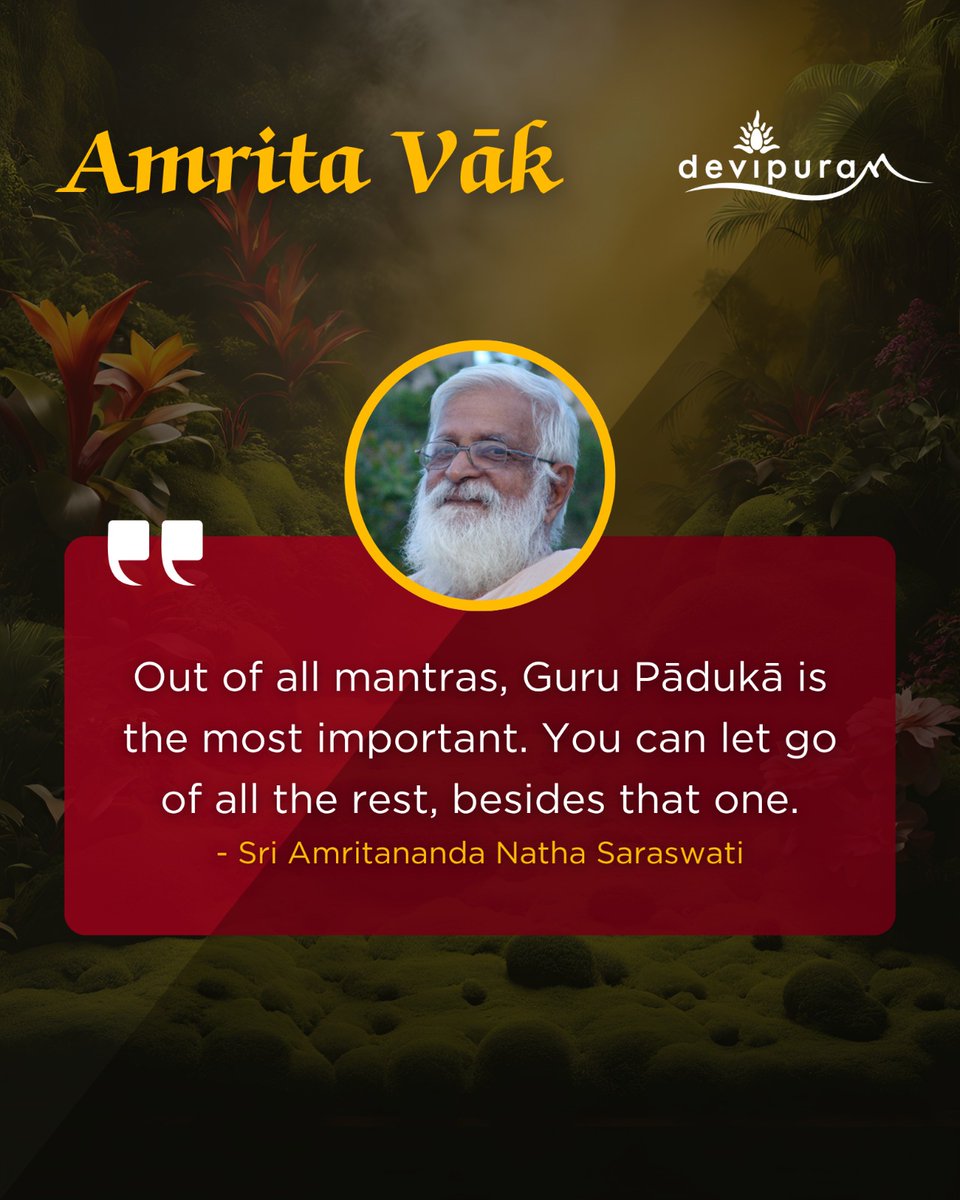 Amrita Vāk

devipuram

Out of all mantras, Guru Pādukā is the most important. You can let go of all the rest, besides that one.
- Sri Amritananda Natha Saraswati